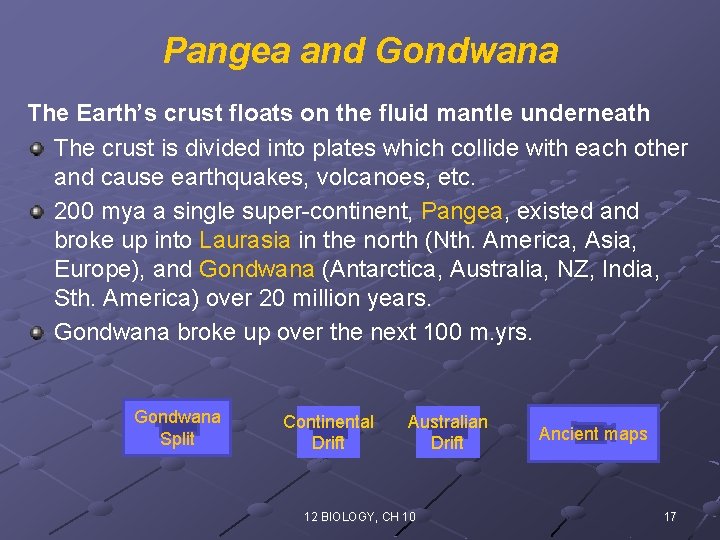 Pangea and Gondwana

The Earth's crust floats on the fluid mantle underneath

The crust is divided into plates which collide with each other and cause earthquakes, volcanoes, etc.

200 mya a single super-continent, Pangea, existed and broke up into Laurasia in the north (Nth. America, Asia, Europe), and Gondwana (Antarctica, Australia, NZ, India, Sth. America) over 20 million years.

Gondwana broke up over the next 100 m.yrs.

Gondwana Split

Continental Drift

Australian Drift

Ancient maps

12 BIOLOGY, CH 10

17